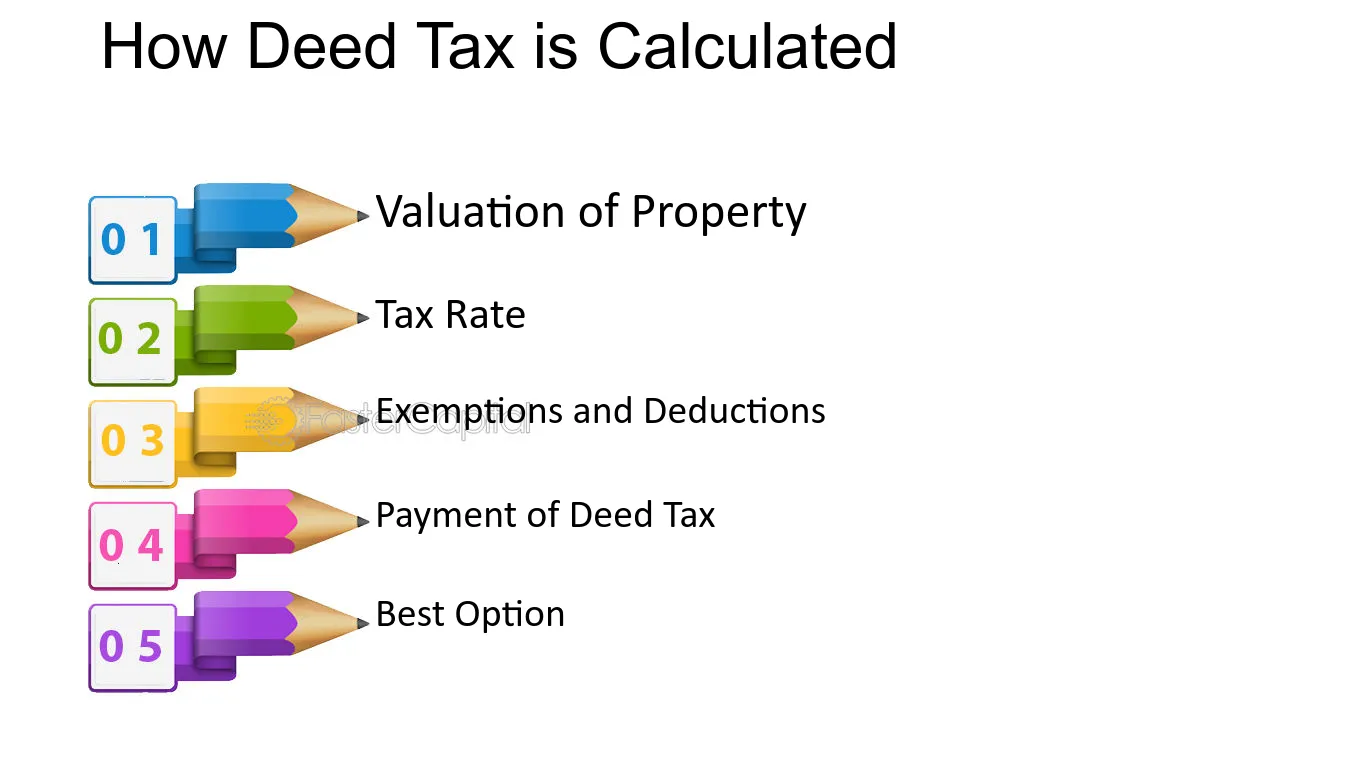 How Deed Tax is Calculated

0 1 Valuation of Property

0 2 Tax Rate

0 3 Exemptions and Deductions

FasterCapital

0 4 Payment of Deed Tax

0 5 Best Option